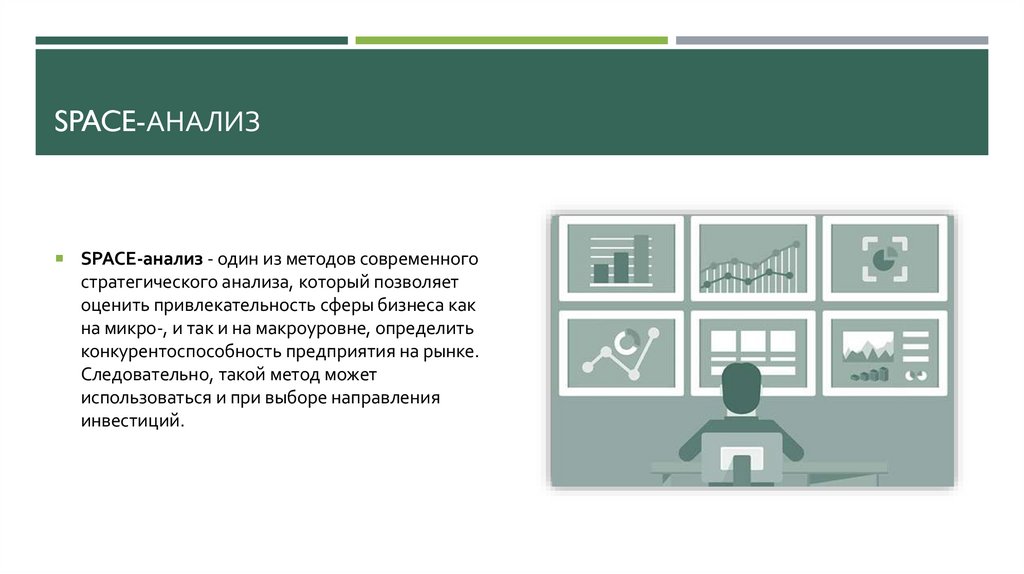 SPACE-АНАЛИЗ

SPACE-анализ - один из методов современного стратегического анализа, который позволяет оценить привлекательность сферы бизнеса как на микро-, и так и на макроуровне, определить конкурентоспособность предприятия на рынке. Следовательно, такой метод может использоваться и при выборе направления инвестиций.